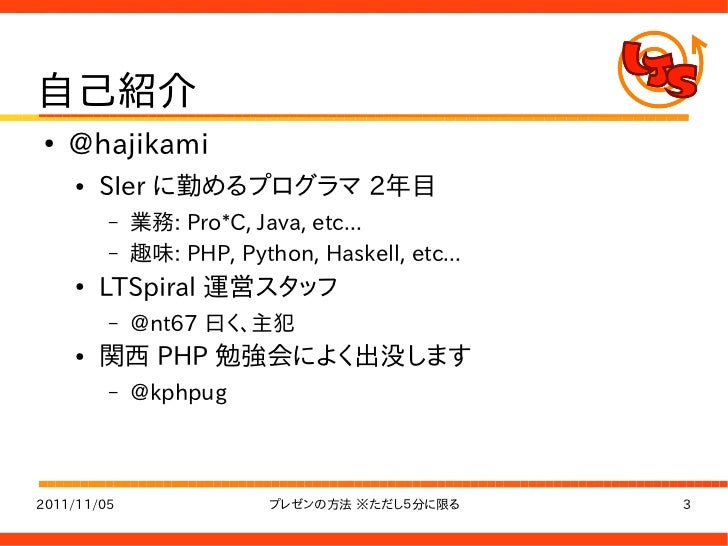 LTS

自己紹介

• @hajikami
  • SIer に勤めるプログラマ 2年目
    – 業務: Pro*C, Java, etc...
    – 趣味: PHP, Python, Haskell, etc...
  • LTSpiral 運営スタッフ
    – @nt67 曰く、主犯
  • 関西 PHP 勉強会によく出没します
    – @kphpug

2011/11/05

プレゼンの方法 ※ただし5分に限る

3